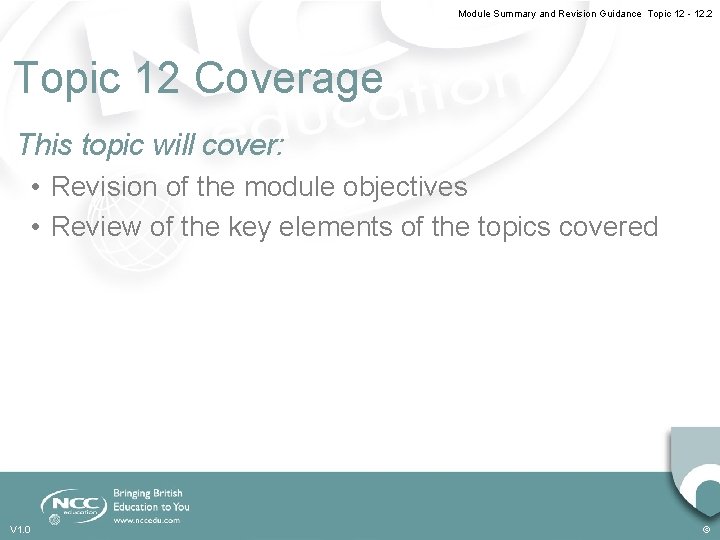 Module Summary and Revision Guidance Topic 12 - 12.2

Topic 12 Coverage

This topic will cover:

• Revision of the module objectives
• Review of the key elements of the topics covered

NCC education

Bringing British Education to You

www.nccedu.com

V1.0

©